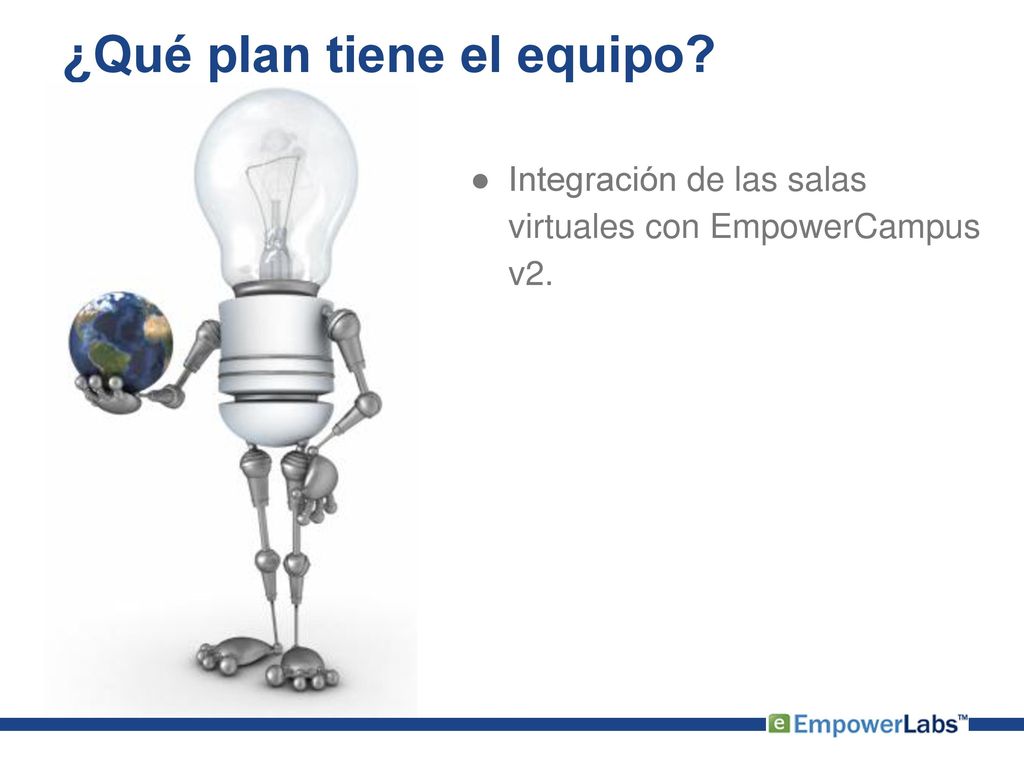 ¿Qué plan tiene el equipo?

● Integración de las salas virtuales con EmpowerCampus v2.

e EmpowerLabs™